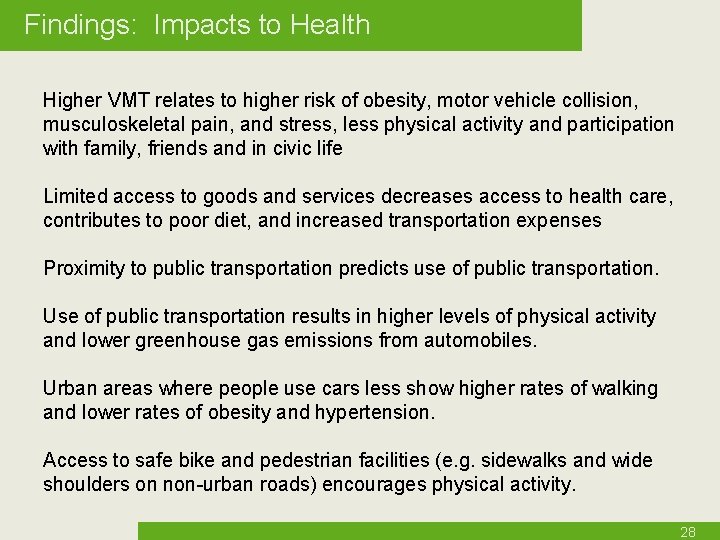 Findings: Impacts to Health

Higher VMT relates to higher risk of obesity, motor vehicle collision, musculoskeletal pain, and stress, less physical activity and participation with family, friends and in civic life

Limited access to goods and services decreases access to health care, contributes to poor diet, and increased transportation expenses

Proximity to public transportation predicts use of public transportation.

Use of public transportation results in higher levels of physical activity and lower greenhouse gas emissions from automobiles.

Urban areas where people use cars less show higher rates of walking and lower rates of obesity and hypertension.

Access to safe bike and pedestrian facilities (e.g. sidewalks and wide shoulders on non-urban roads) encourages physical activity.

28